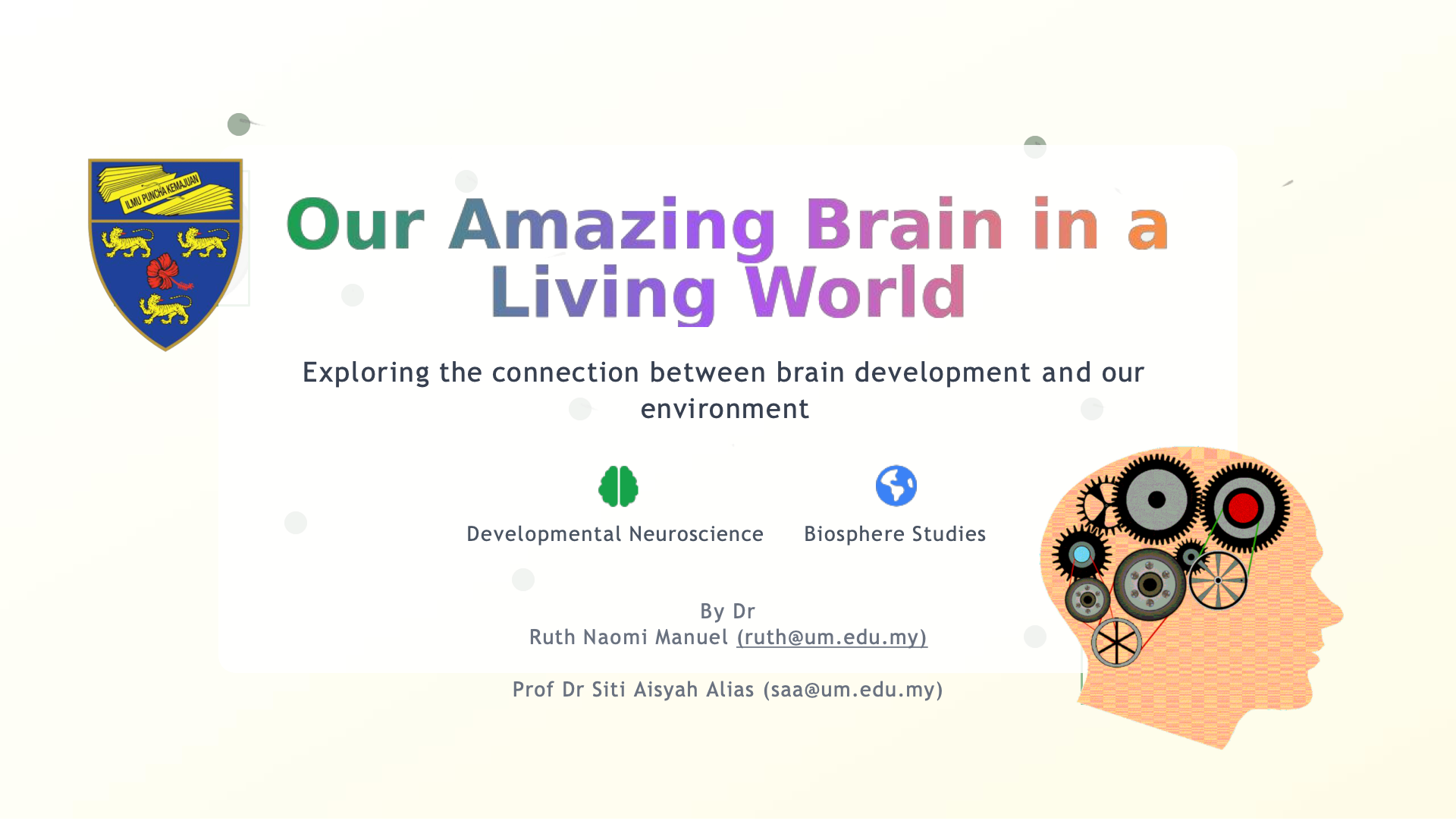 ILMU PUNCHA KEMAJUAN

Our Amazing Brain in a Living World

Exploring the connection between brain development and our environment

Developmental Neuroscience

Biosphere Studies

By Dr
Ruth Naomi Manuel (ruth@um.edu.my)

Prof Dr Siti Aisyah Alias (saa@um.edu.my)